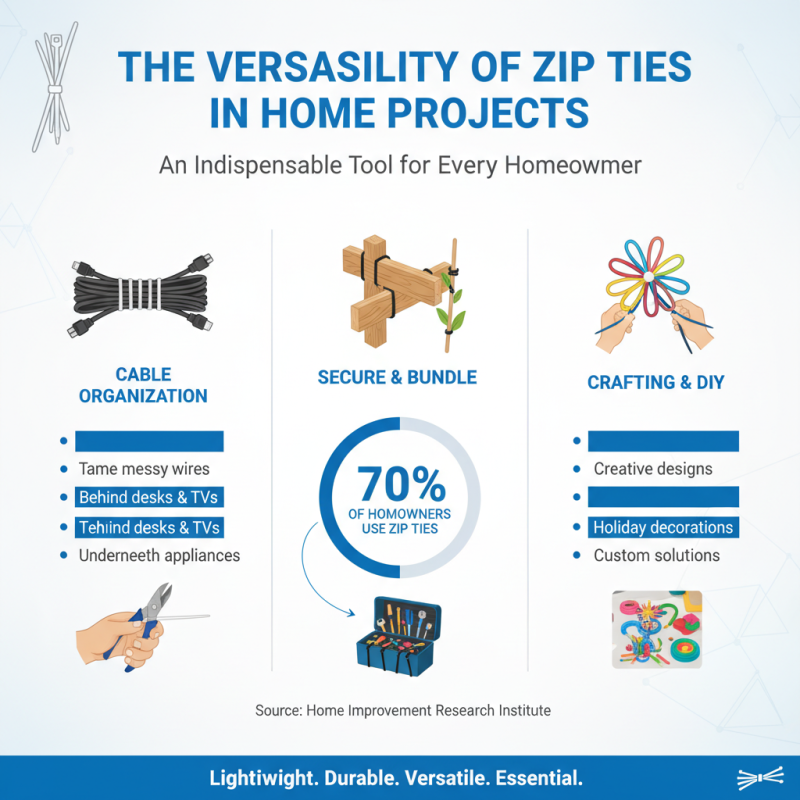 THE VERSASILITY OF ZIP TIES IN HOME PROJECTS

An Indispensable Tool for Every Homeowmer

CABLE ORGANIZATION

- Tame messy wires
- Behind desks & TVs
- Tehiind desks & TVs
- Underneeth appliances

SECURE & BUNDLE

70%
OF HOMOWNERS USE ZIP TIES

CRAFTING & DIY

- Creative designs
- Holiday decorations
- Custom solutions

Source: Home Improvement Research Institute

Lightiwight. Durable. Versatile. Essential.